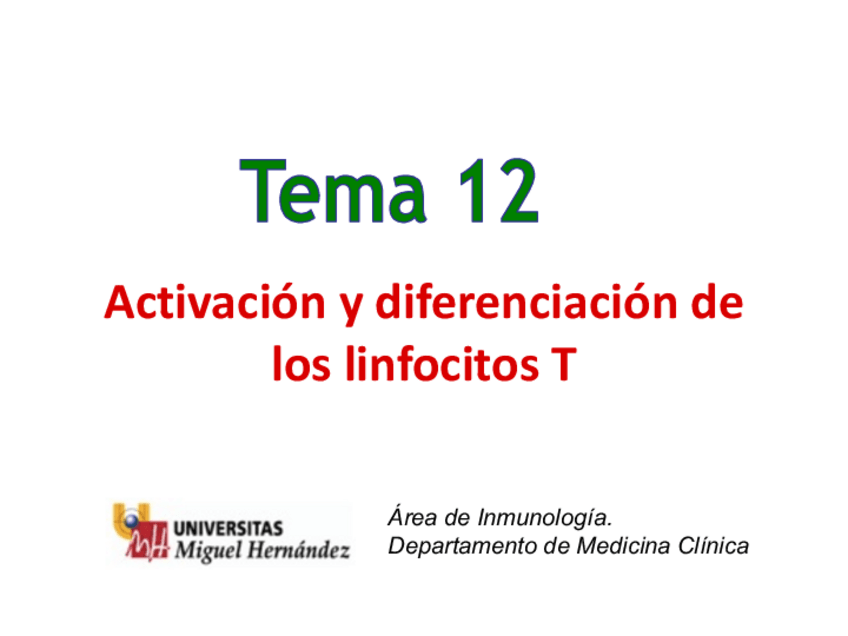 Tema 12

Activación y diferenciación de los linfocitos T

UNIVERSITAS Miguel Hernández

Área de Inmunología.
Departamento de Medicina Clínica